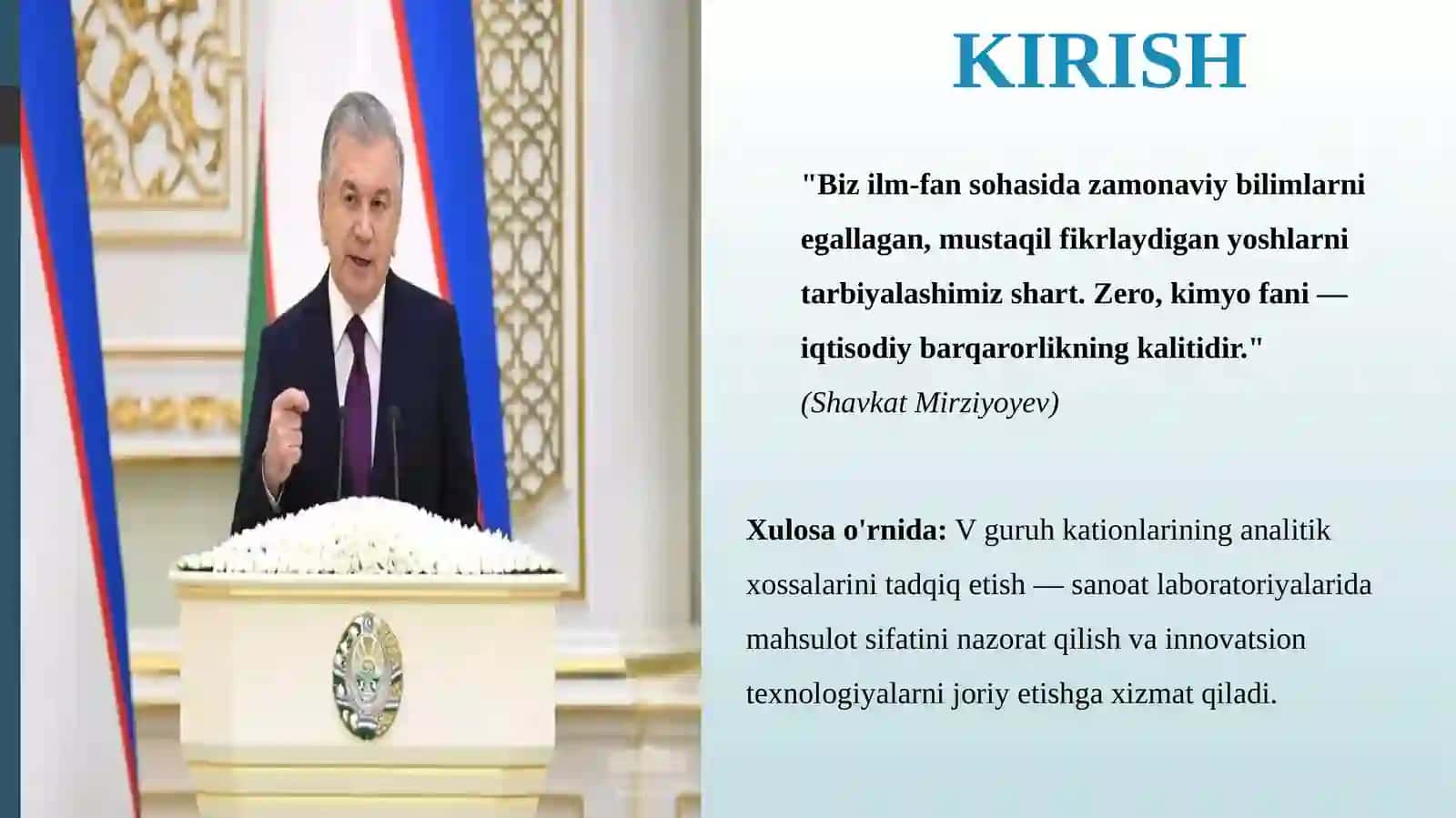 KIRISH

"Biz ilm-fan sohasida zamonaviy bilimlarni egallagan, mustaqil fikrlaydigan yoshlarni tarbiyalashimiz shart. Zero, kimyo fani — iqtisodiy barqarorlikning kalitidir."
(Shavkat Mirziyoyev)

Xulosa o'rnida: V guruh kationlarining analitik xossalarini tadqiq etish — sanoat laboratoriyalarida mahsulot sifatini nazorat qilish va innovatsion texnologiyalarni joriy etishga xizmat qiladi.